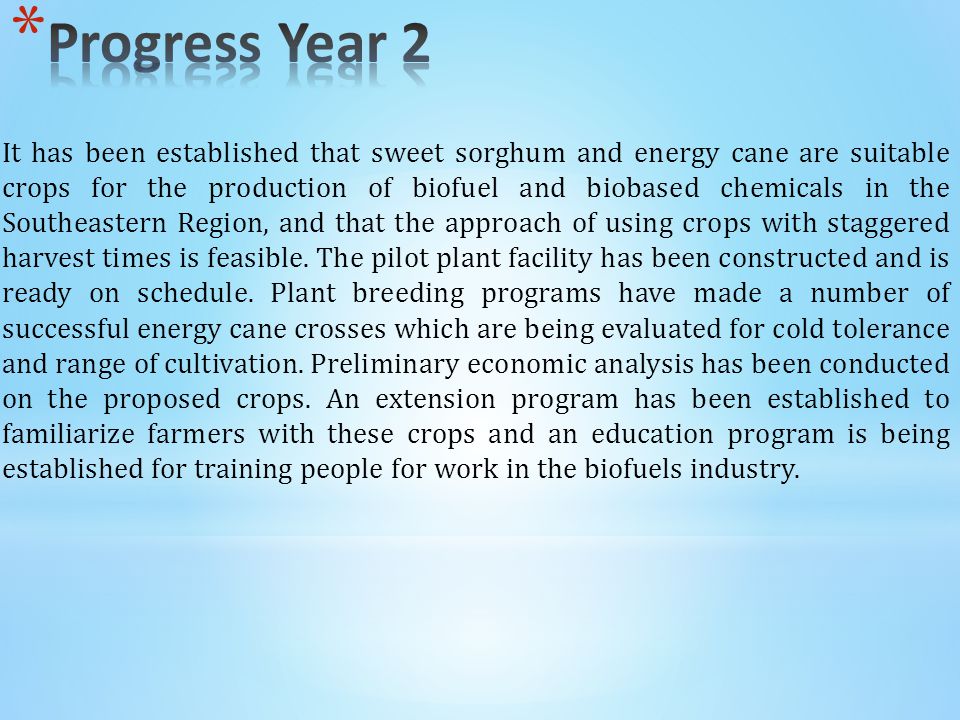 *Progress Year 2

It has been established that sweet sorghum and energy cane are suitable crops for the production of biofuel and biobased chemicals in the Southeastern Region, and that the approach of using crops with staggered harvest times is feasible. The pilot plant facility has been constructed and is ready on schedule. Plant breeding programs have made a number of successful energy cane crosses which are being evaluated for cold tolerance and range of cultivation. Preliminary economic analysis has been conducted on the proposed crops. An extension program has been established to familiarize farmers with these crops and an education program is being established for training people for work in the biofuels industry.